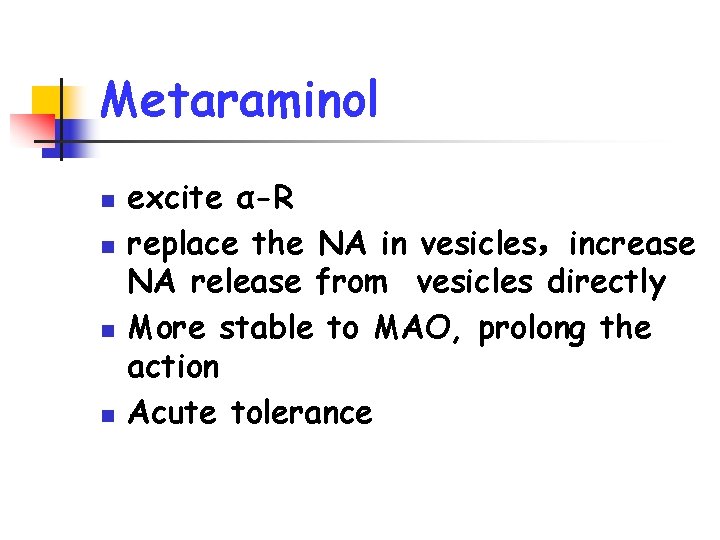 Metaraminol

- excite α-R
- replace the NA in vesicles, increase NA release from vesicles directly
- More stable to MAO, prolong the action
- Acute tolerance